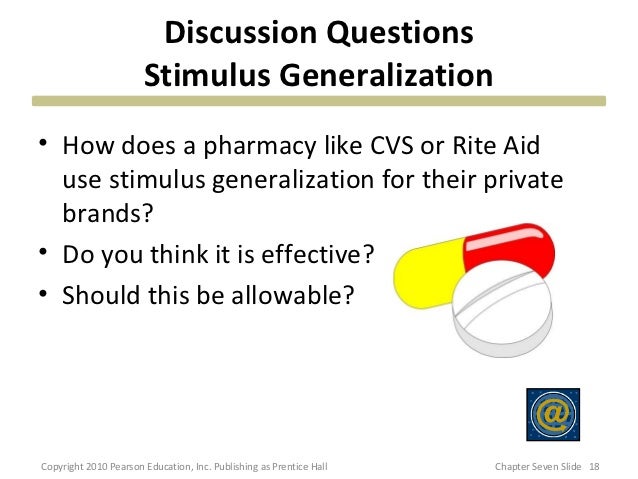 Discussion Questions
Stimulus Generalization

• How does a pharmacy like CVS or Rite Aid use stimulus generalization for their private brands?
• Do you think it is effective?
• Should this be allowable?

@

Copyright 2010 Pearson Education, Inc. Publishing as Prentice Hall

Chapter Seven Slide 18